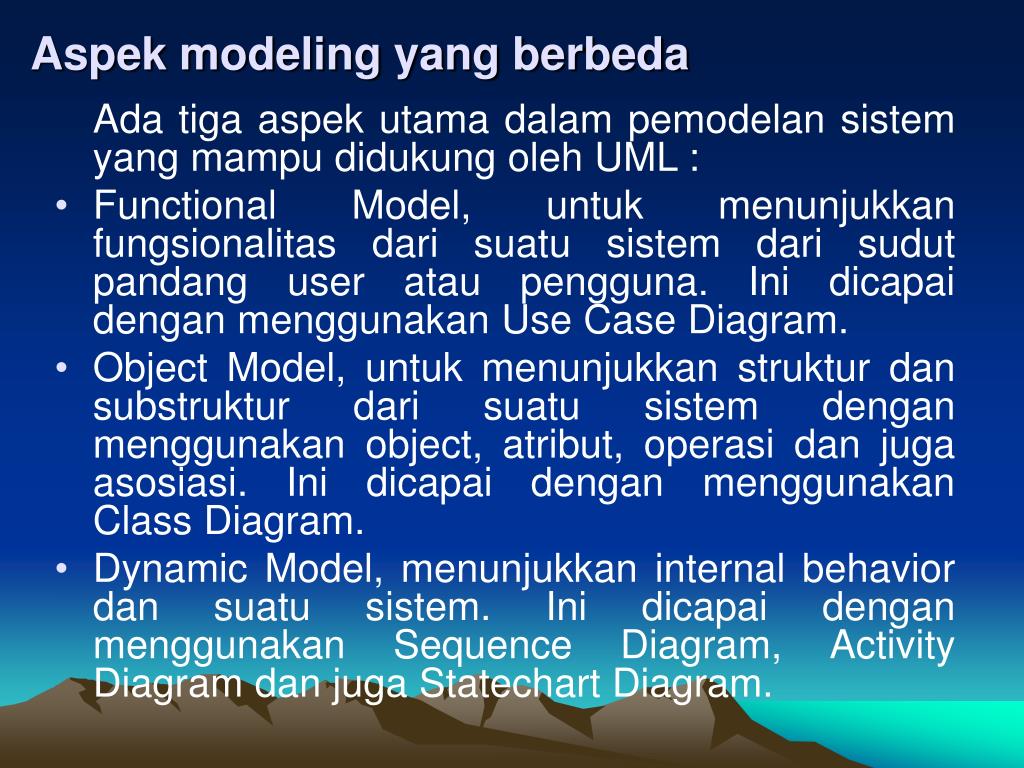 Aspek modeling yang berbeda

Ada tiga aspek utama dalam pemodelan sistem yang mampu didukung oleh UML :

• Functional Model, untuk menunjukkan fungsionalitas dari suatu sistem dari sudut pandang user atau pengguna. Ini dicapai dengan menggunakan Use Case Diagram.

• Object Model, untuk menunjukkan struktur dan substruktur dari suatu sistem dengan menggunakan object, atribut, operasi dan juga asosiasi. Ini dicapai dengan menggunakan Class Diagram.

• Dynamic Model, menunjukkan internal behavior dan suatu sistem. Ini dicapai dengan menggunakan Sequence Diagram, Activity Diagram dan juga Statechart Diagram.